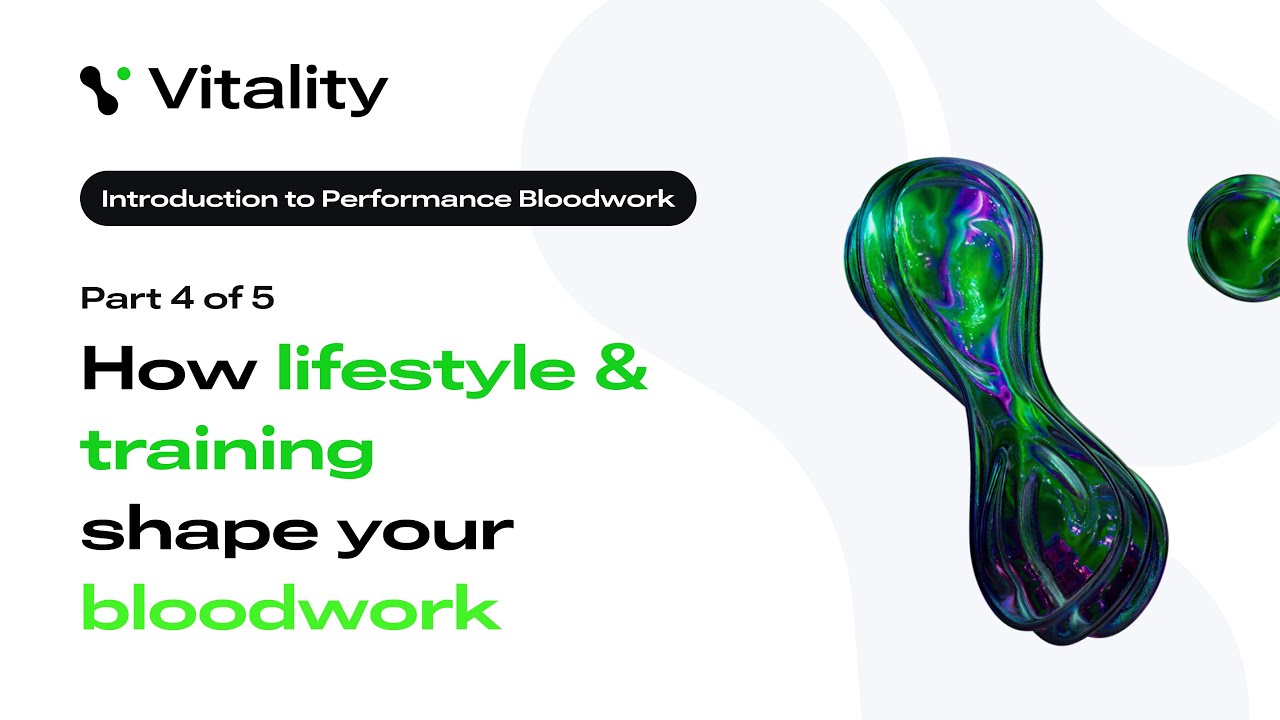 Vitality

Introduction to Performance Bloodwork

Part 4 of 5

How lifestyle & training shape your bloodwork